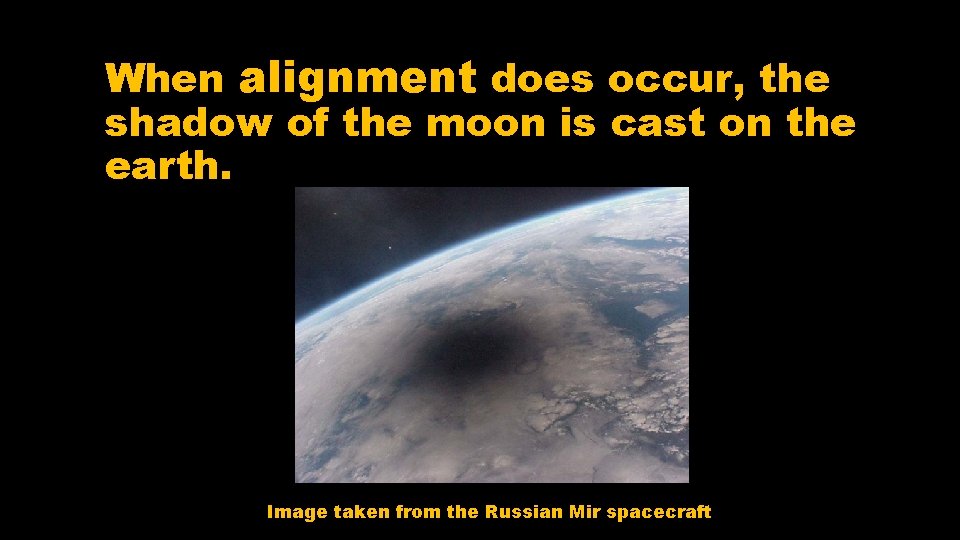 When alignment does occur, the shadow of the moon is cast on the earth.

Image taken from the Russian Mir spacecraft